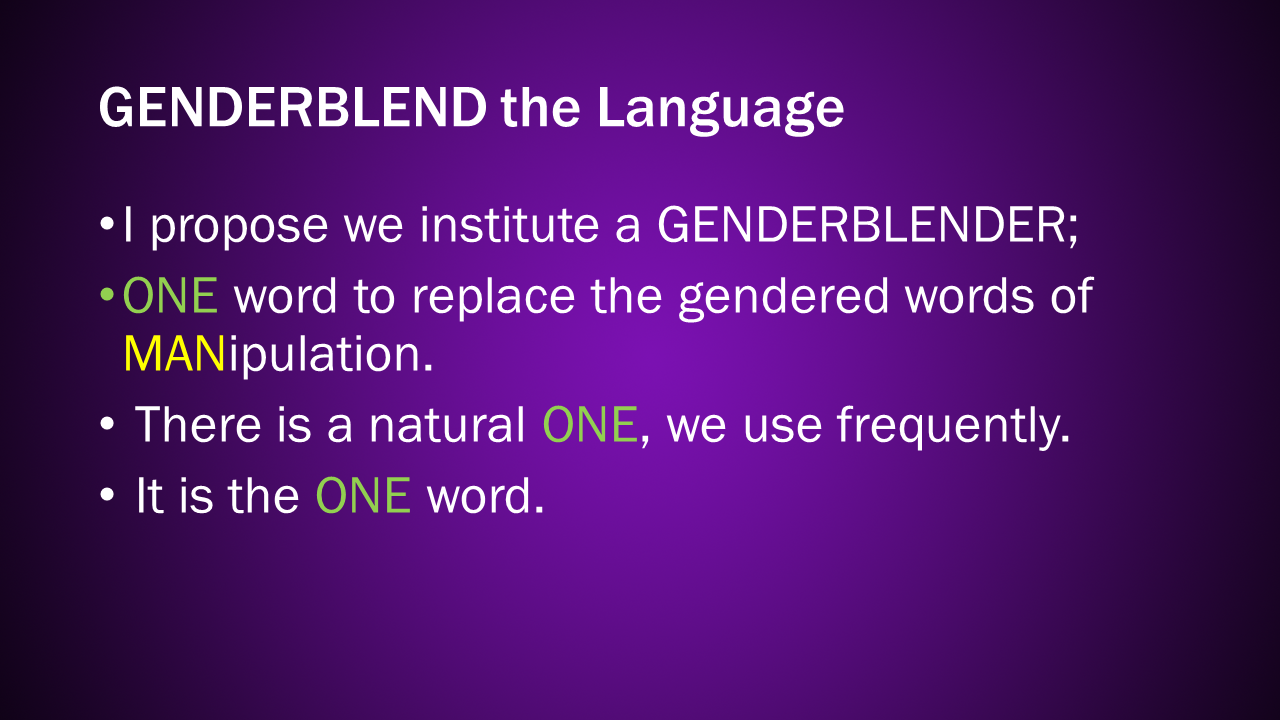 GENDERBLEND the Language

• I propose we institute a GENDERBLENDER;

• ONE word to replace the gendered words of MANipulation.

• There is a natural ONE, we use frequently.

• It is the ONE word.